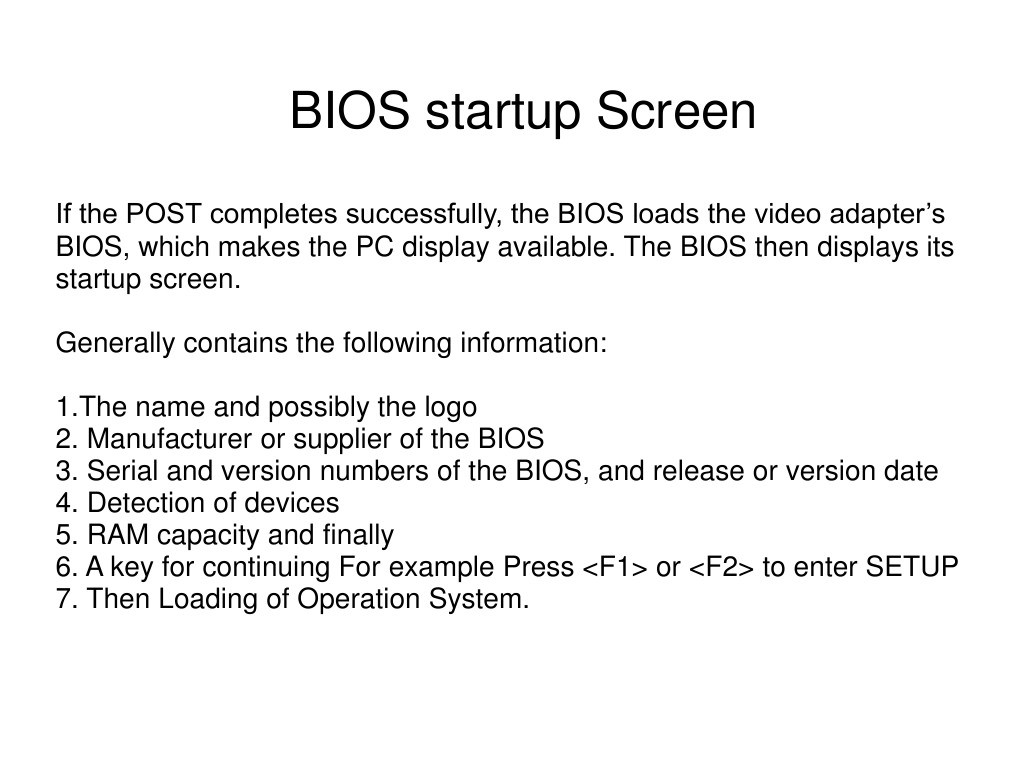 BIOS startup Screen

If the POST completes successfully, the BIOS loads the video adapter's BIOS, which makes the PC display available. The BIOS then displays its startup screen.

Generally contains the following information:

1.The name and possibly the logo
2. Manufacturer or supplier of the BIOS
3. Serial and version numbers of the BIOS, and release or version date
4. Detection of devices
5. RAM capacity and finally
6. A key for continuing For example Press <F1> or <F2> to enter SETUP
7. Then Loading of Operation System.